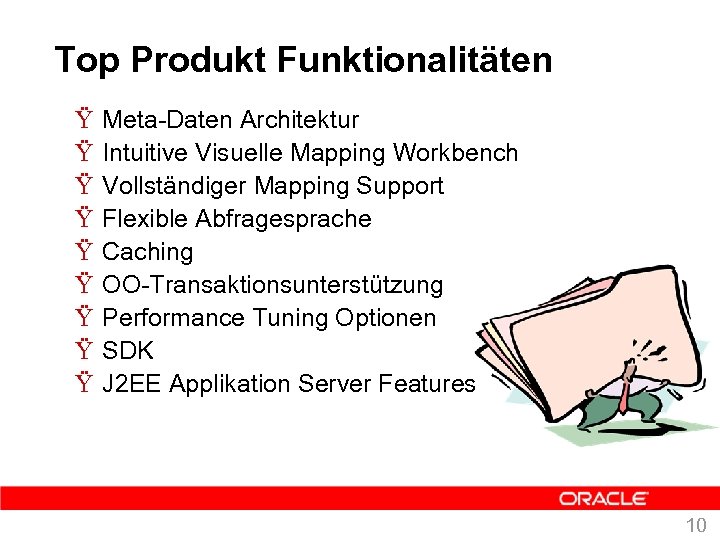 Top Produkt Funktionalitäten

Ÿ Meta-Daten Architektur
Ÿ Intuitive Visuelle Mapping Workbench
Ÿ Vollständiger Mapping Support
Ÿ Flexible Abfragesprache
Ÿ Caching
Ÿ OO-Transaktionsunterstützung
Ÿ Performance Tuning Optionen
Ÿ SDK
Ÿ J2EE Applikation Server Features

ORACLE

10